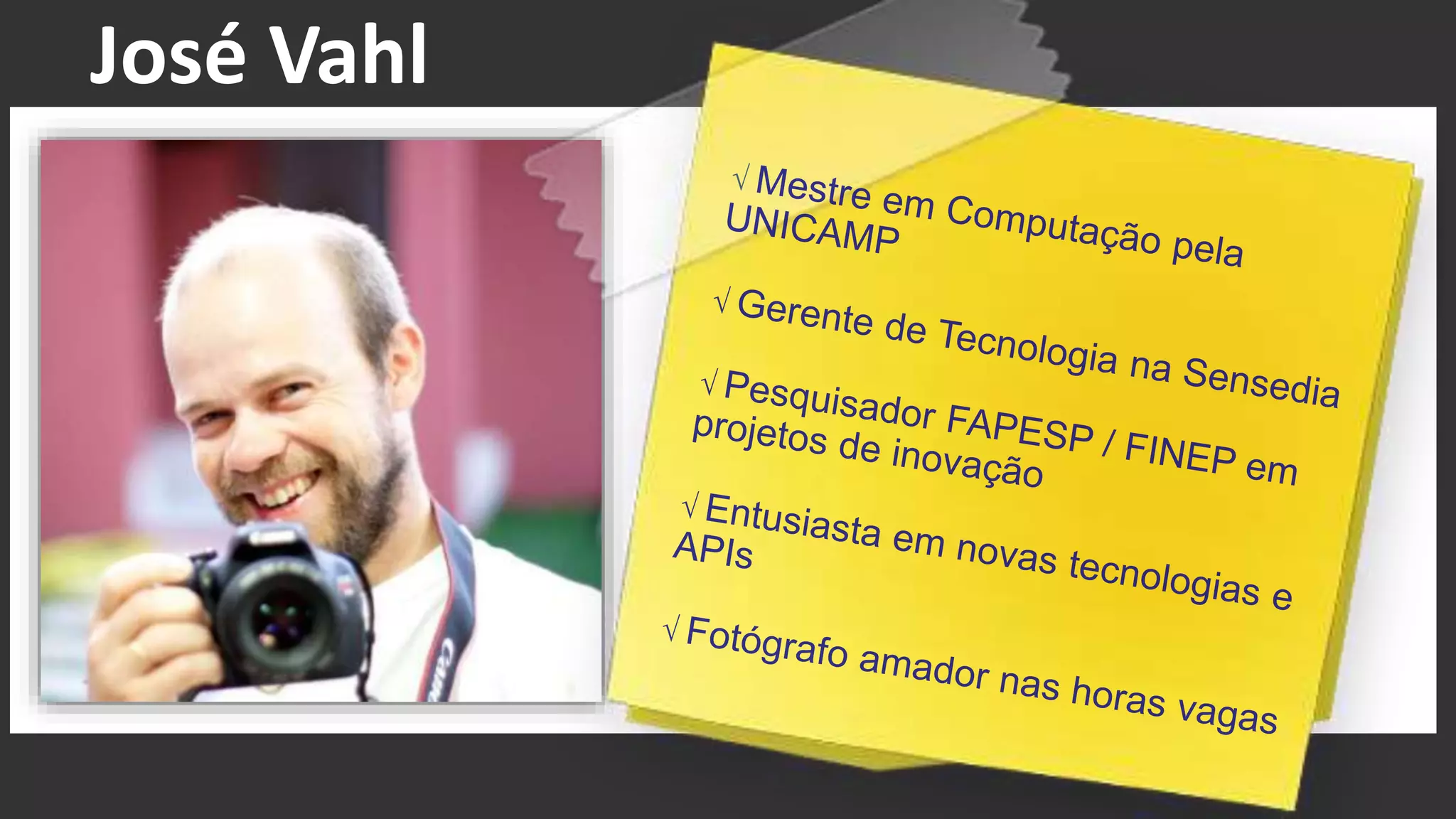 José Vahl

√ Mestre em Computação pela UNICAMP

√ Gerente de Tecnologia na Sensedia

√ Pesquisador FAPESP / FINEP em projetos de inovação

√ Entusiasta em novas tecnologias e APIs

√ Fotógrafo amador nas horas vagas

Canon